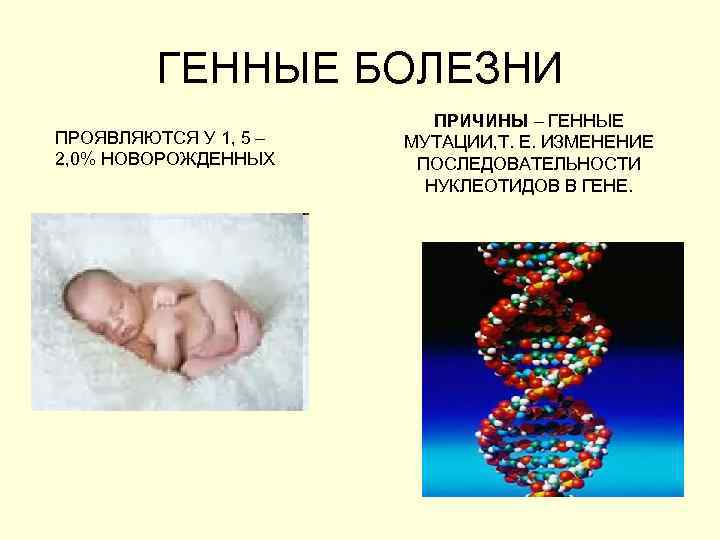 ГЕННЫЕ БОЛЕЗНИ

ПРОЯВЛЯЮТСЯ У 1, 5 – 2,0% НОВОРОЖДЕННЫХ

ПРИЧИНЫ – ГЕННЫЕ МУТАЦИИ,Т. Е. ИЗМЕНЕНИЕ ПОСЛЕДОВАТЕЛЬНОСТИ НУКЛЕОТИДОВ В ГЕНЕ.